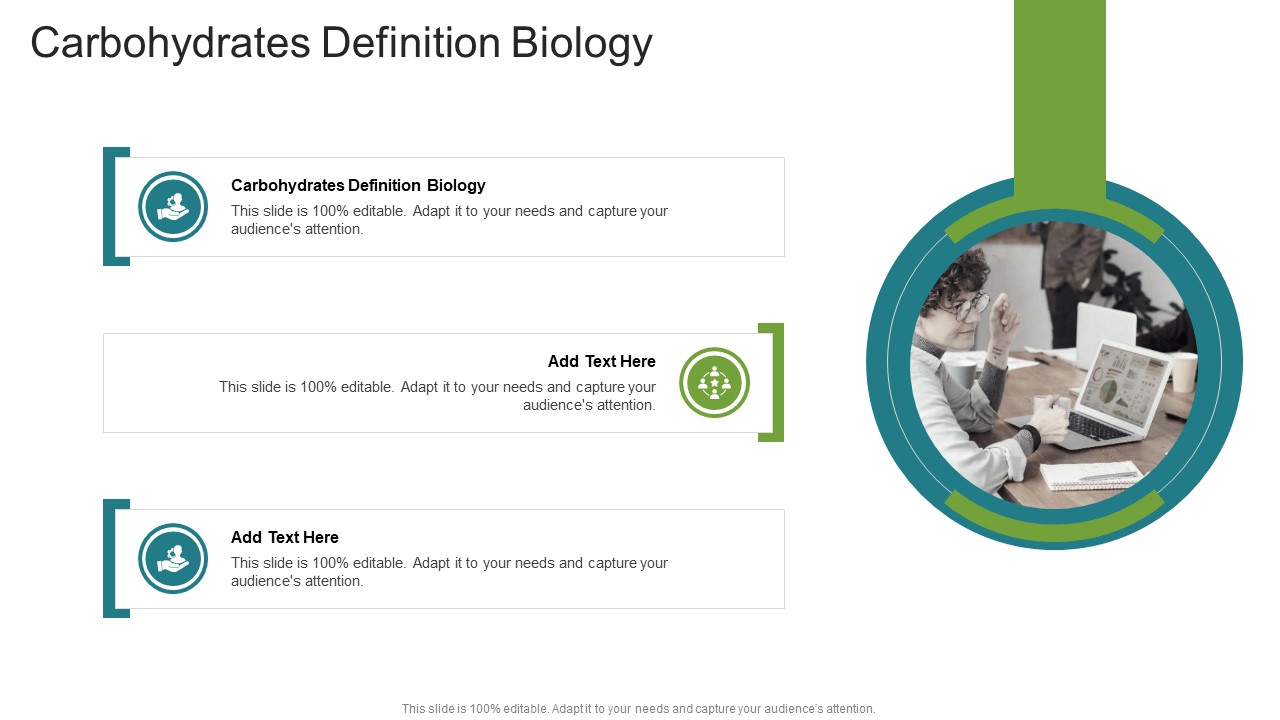 Carbohydrates Definition Biology

Carbohydrates Definition Biology
This slide is 100% editable. Adapt it to your needs and capture your audience's attention.

Add Text Here
This slide is 100% editable. Adapt it to your needs and capture your audience's attention.

Add Text Here
This slide is 100% editable. Adapt it to your needs and capture your audience's attention.

This slide is 100% editable. Adapt it to your needs and capture your audience's attention.